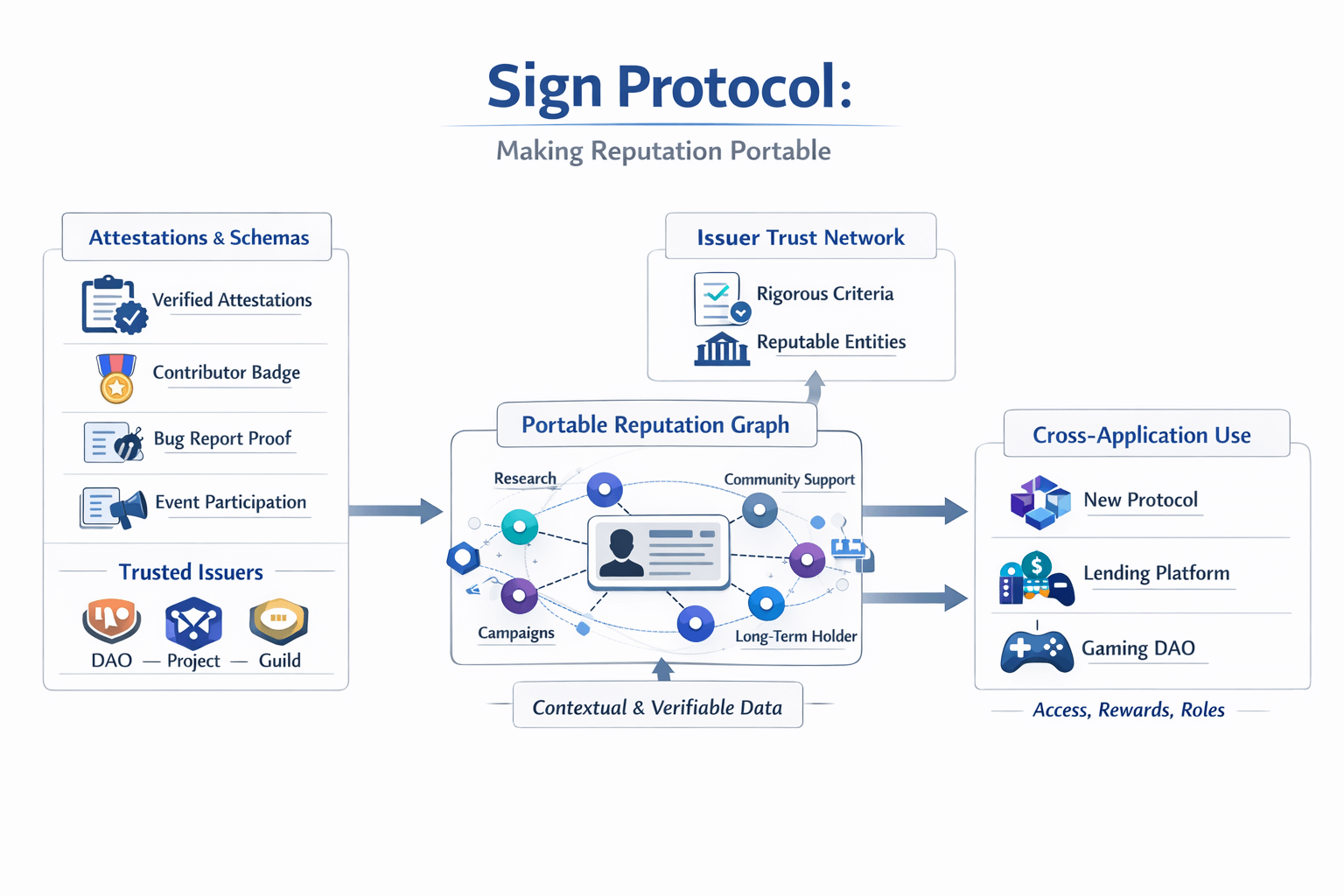 Sign Protocol:

Making Reputation Portable

Attestations & Schemas

Verified Attestations

Contributor Badge

Bug Report Proof

Event Participation

Trusted Issuers

DAO — Project — Guild

Issuer Trust Network

Rigorous Criteria

Reputable Entities

Portable Reputation Graph

Research

Community Support

Campaigns

Long-Term Holder

Contextual & Verifiable Data

Cross-Application Use

New Protocol

Lending Platform

Gaming DAO

Access, Rewards, Roles